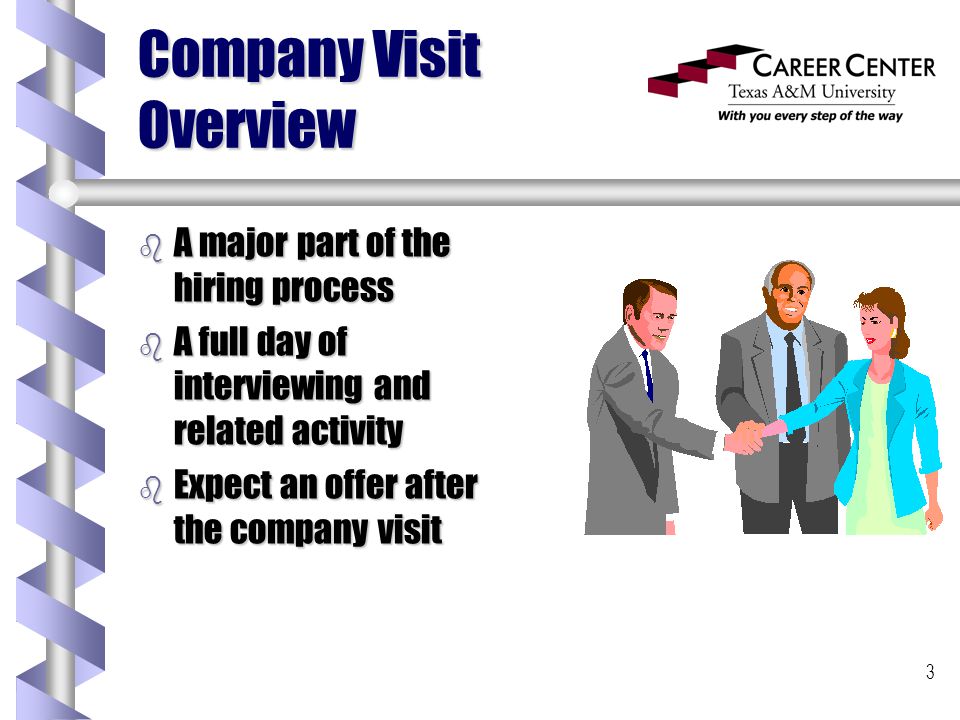 Company Visit Overview

CAREER CENTER
Texas A&M University
With you every step of the way

- A major part of the hiring process
- A full day of interviewing and related activity
- Expect an offer after the company visit

3